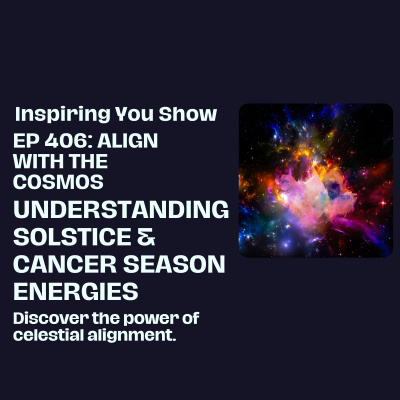 Inspiring You Show

EP 406: ALIGN WITH THE COSMOS

UNDERSTANDING SOLSTICE & CANCER SEASON ENERGIES

Discover the power of celestial alignment.